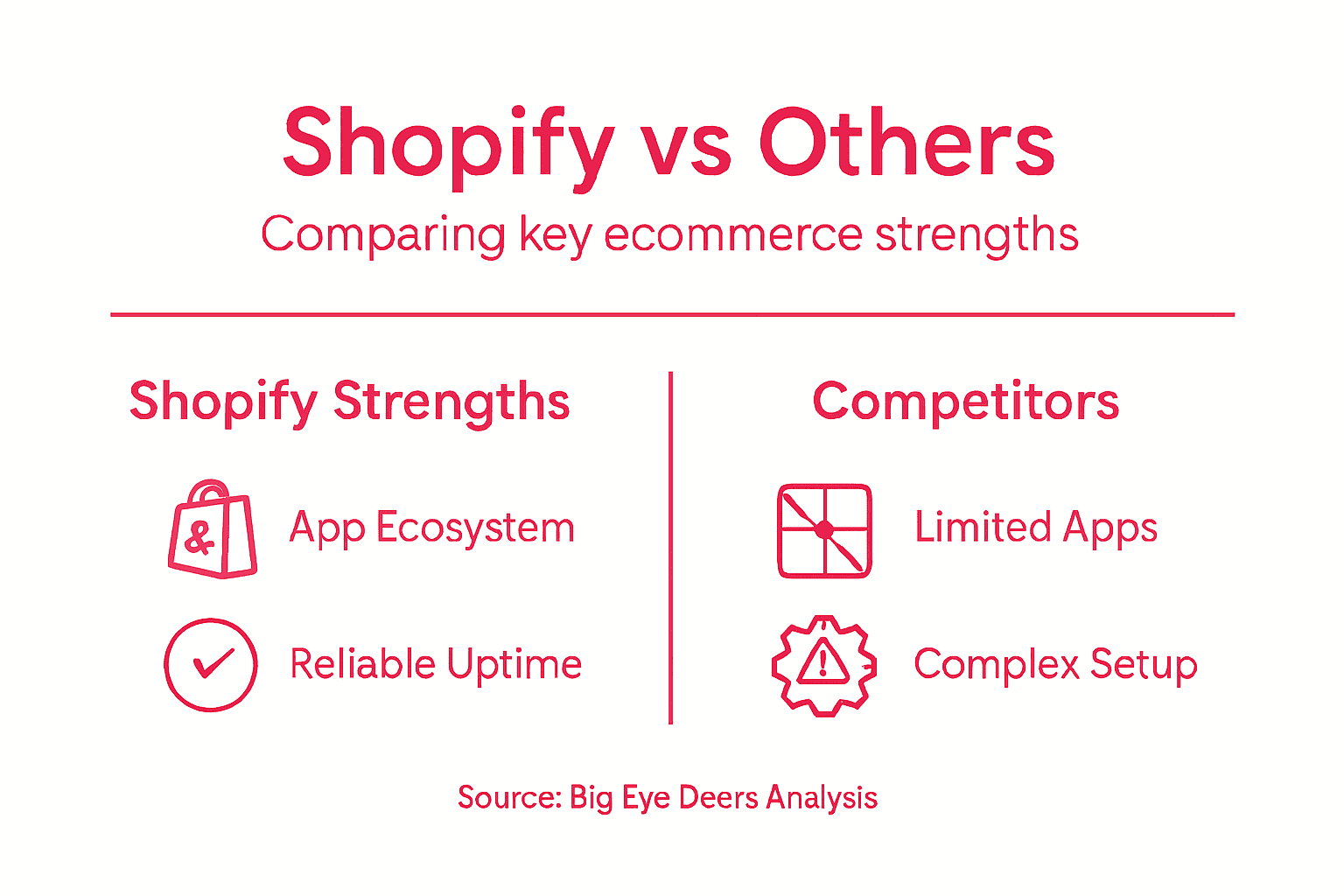 Shopify vs Others

Comparing key ecommerce strengths

Shopify Strengths

&

App Ecosystem

Reliable Uptime

Competitors

Limited Apps

Complex Setup

Source: Big Eye Deers Analysis